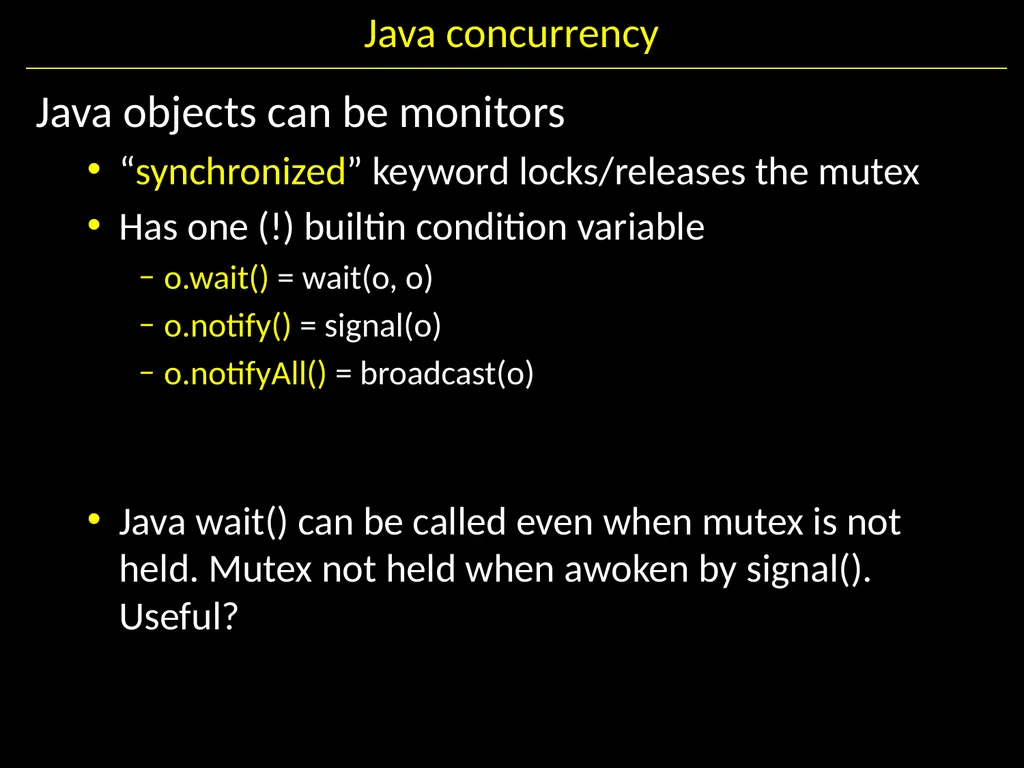 Java concurrency

Java objects can be monitors

• “synchronized” keyword locks/releases the mutex
• Has one (!) builtin condition variable
  – o.wait() = wait(o, o)
  – o.notify() = signal(o)
  – o.notifyAll() = broadcast(o)

• Java wait() can be called even when mutex is not held. Mutex not held when awoken by signal(). Useful?